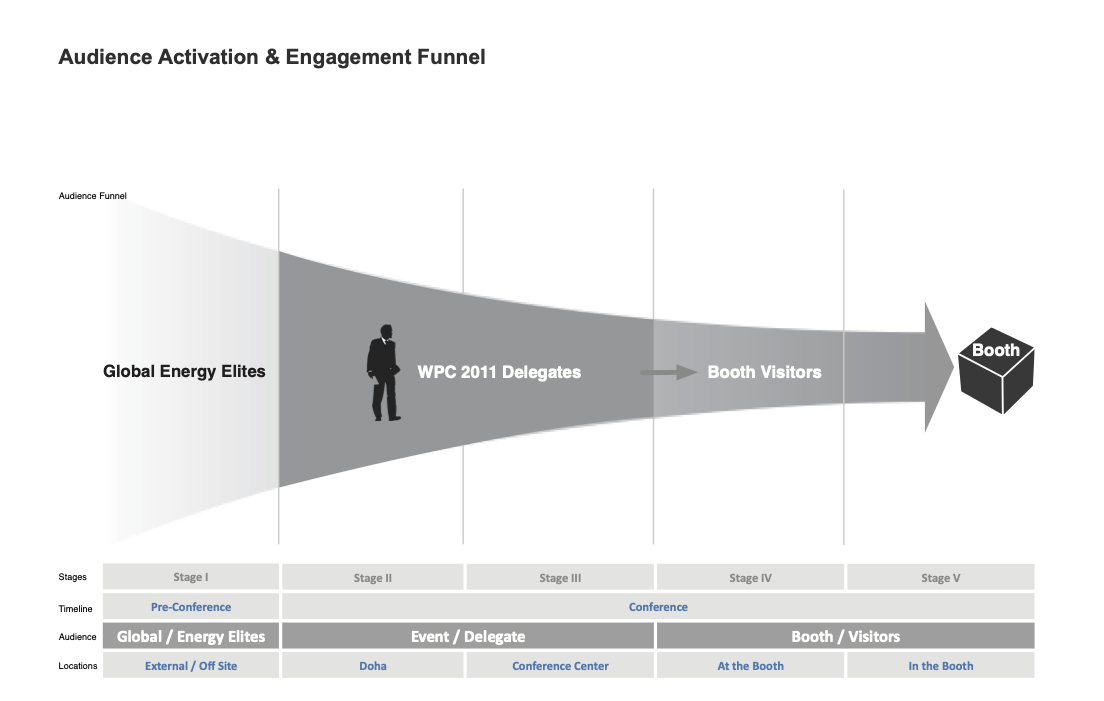 Audience Activation & Engagement Funnel

Audience Funnel

Global Energy Elites

WPC 2011 Delegates

Booth Visitors

Booth

| Stages | Stage I | Stage II | Stage III | Stage IV | Stage V |
|---|---|---|---|---|---|
| Timeline | Pre-Conference | Conference | | | |
| Audience | Global / Energy Elites | Event / Delegate | | Booth / Visitors | |
| Locations | External / Off Site | Doha | Conference Center | At the Booth | In the Booth |